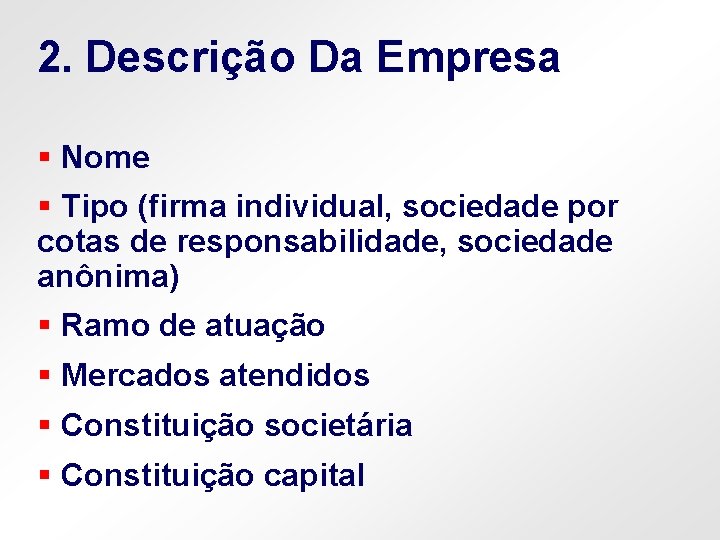 2. Descrição Da Empresa

• Nome

• Tipo (firma individual, sociedade por cotas de responsabilidade, sociedade anônima)

• Ramo de atuação

• Mercados atendidos

• Constituição societária

• Constituição capital